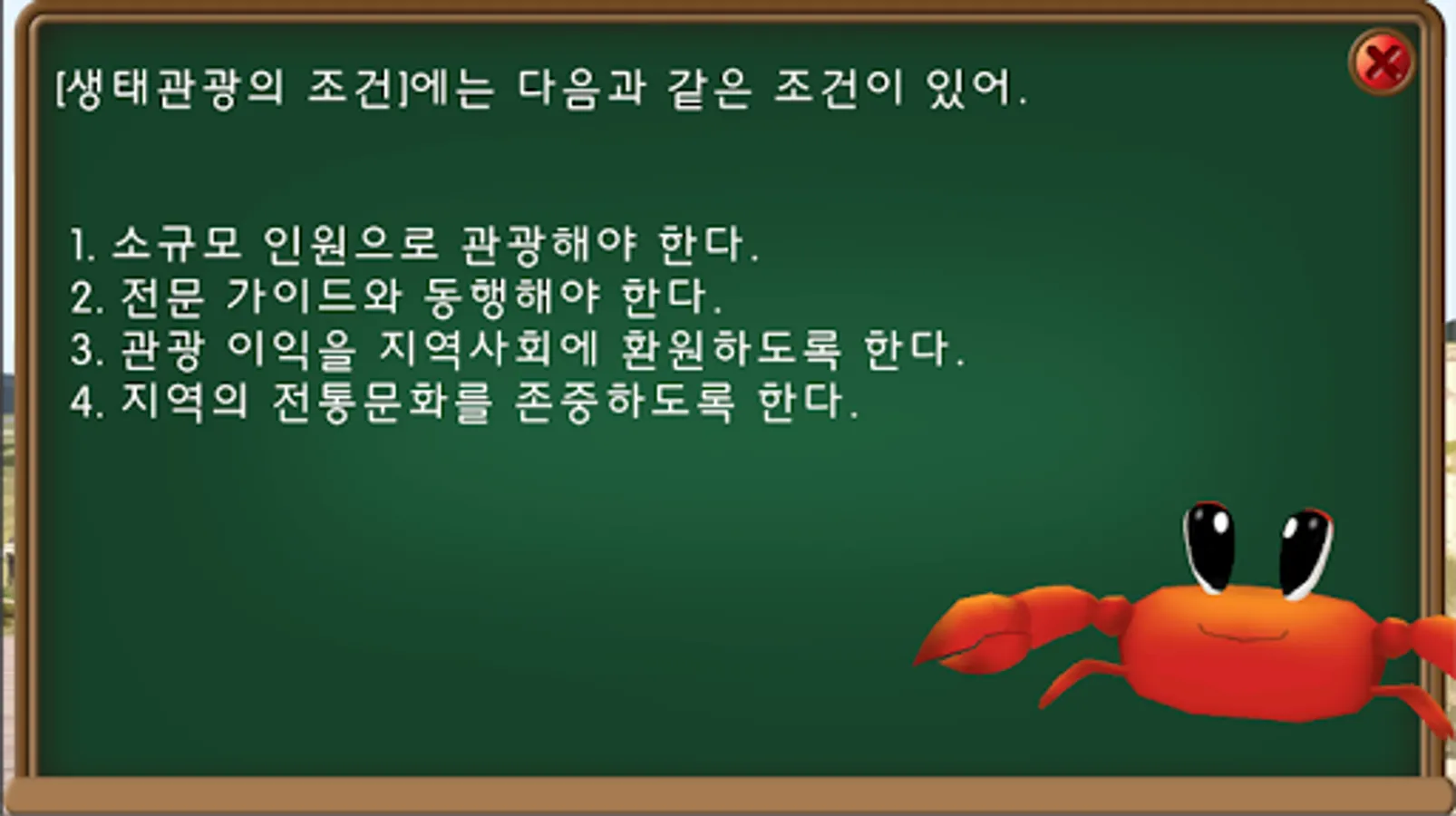 [생태관광의 조건]에는 다음과 같은 조건이 있어.

1. 소규모 인원으로 관광해야 한다.
2. 전문 가이드와 동행해야 한다.
3. 관광 이익을 지역사회에 환원하도록 한다.
4. 지역의 전통문화를 존중하도록 한다.